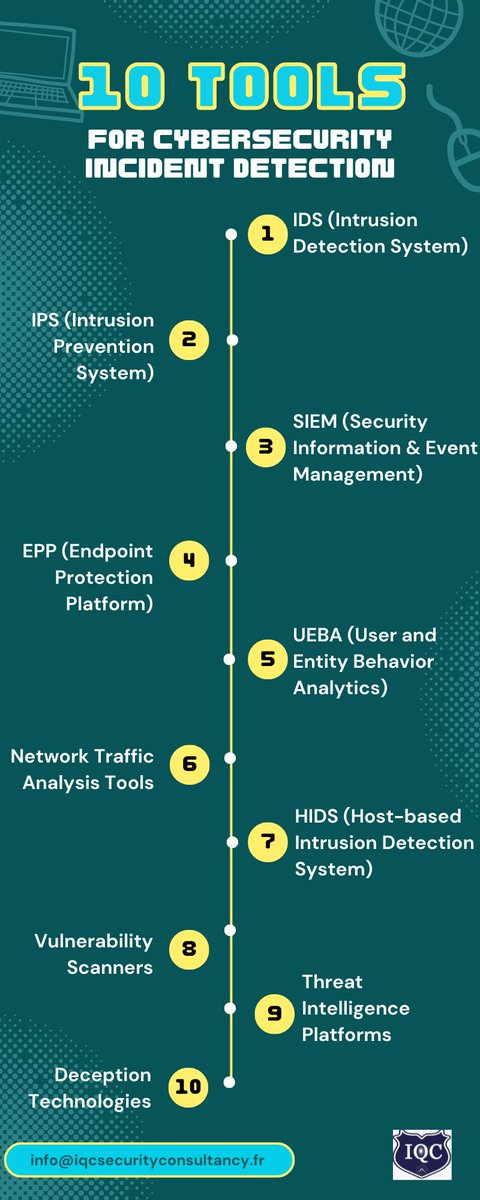 10 TOOLS
FOR CYBERSECURITY INCIDENT DETECTION

1 IDS (Intrusion Detection System)

2 IPS (Intrusion Prevention System)

3 SIEM (Security Information & Event Management)

4 EPP (Endpoint Protection Platform)

5 UEBA (User and Entity Behavior Analytics)

6 Network Traffic Analysis Tools

7 HIDS (Host-based Intrusion Detection System)

8 Vulnerability Scanners

9 Threat Intelligence Platforms

10 Deception Technologies

info@iqcsecurityconsultancy.fr

IQC